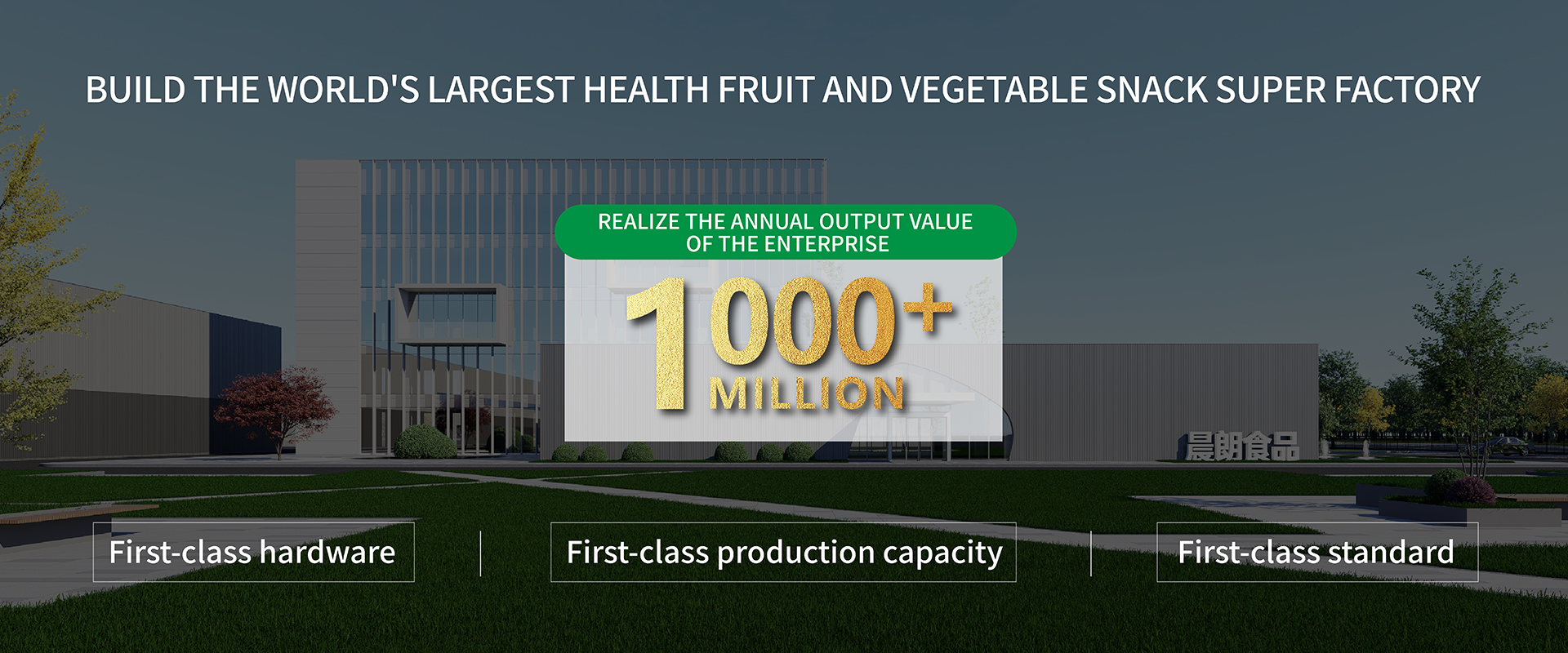 BUILD THE WORLD'S LARGEST HEALTH FRUIT AND VEGETABLE SNACK SUPER FACTORY

REALIZE THE ANNUAL OUTPUT VALUE OF THE ENTERPRISE

1000+ MILLION

晨朗食品

First-class hardware

First-class production capacity

First-class standard